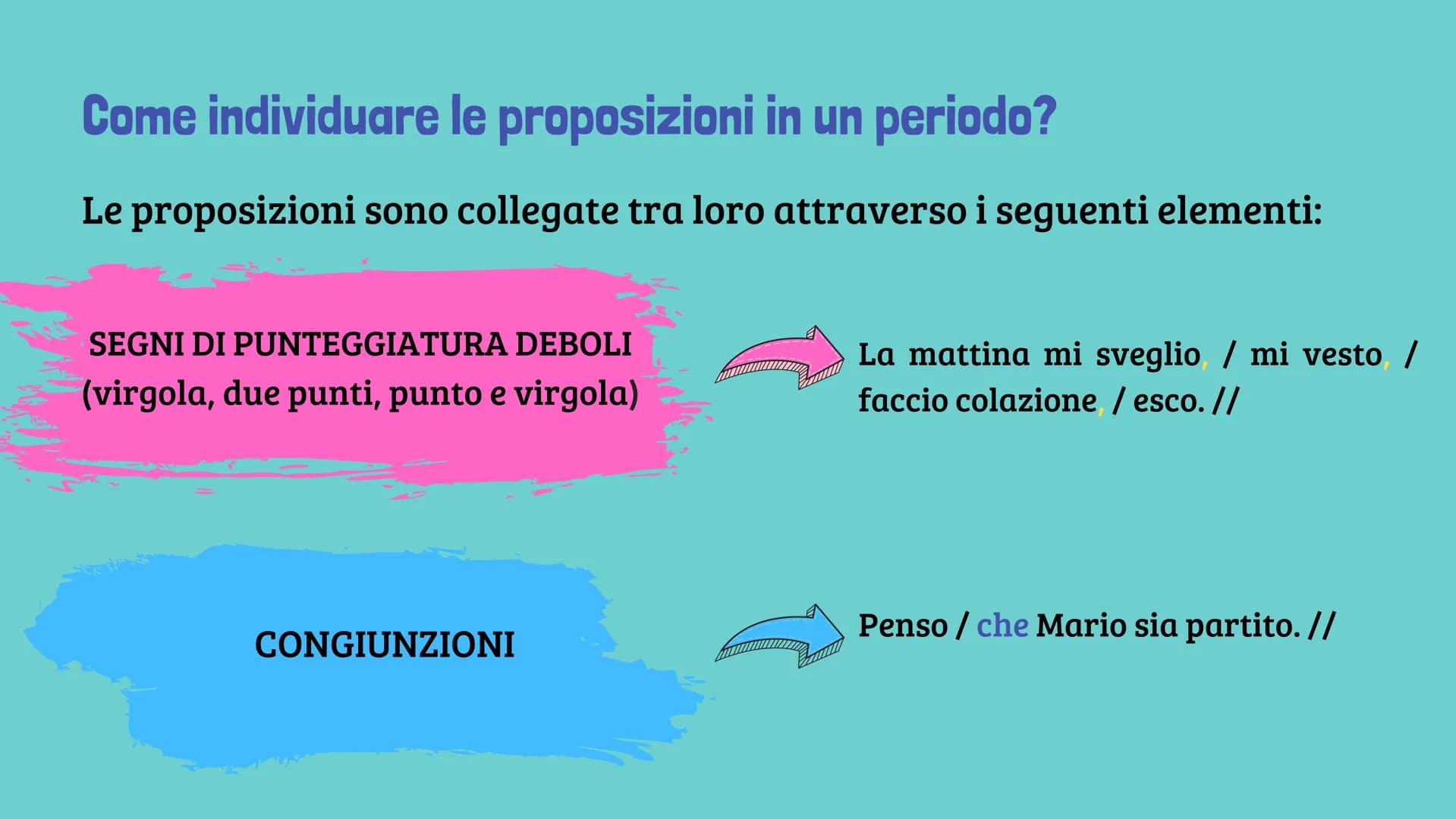 Come individuare le proposizioni in un periodo?

Le proposizioni sono collegate tra loro attraverso i seguenti elementi:

SEGNI DI PUNTEGGIATURA DEBOLI (virgola, due punti, punto e virgola)

La mattina mi sveglio, / mi vesto, / faccio colazione, / esco. //

CONGIUNZIONI

Penso / che Mario sia partito. //